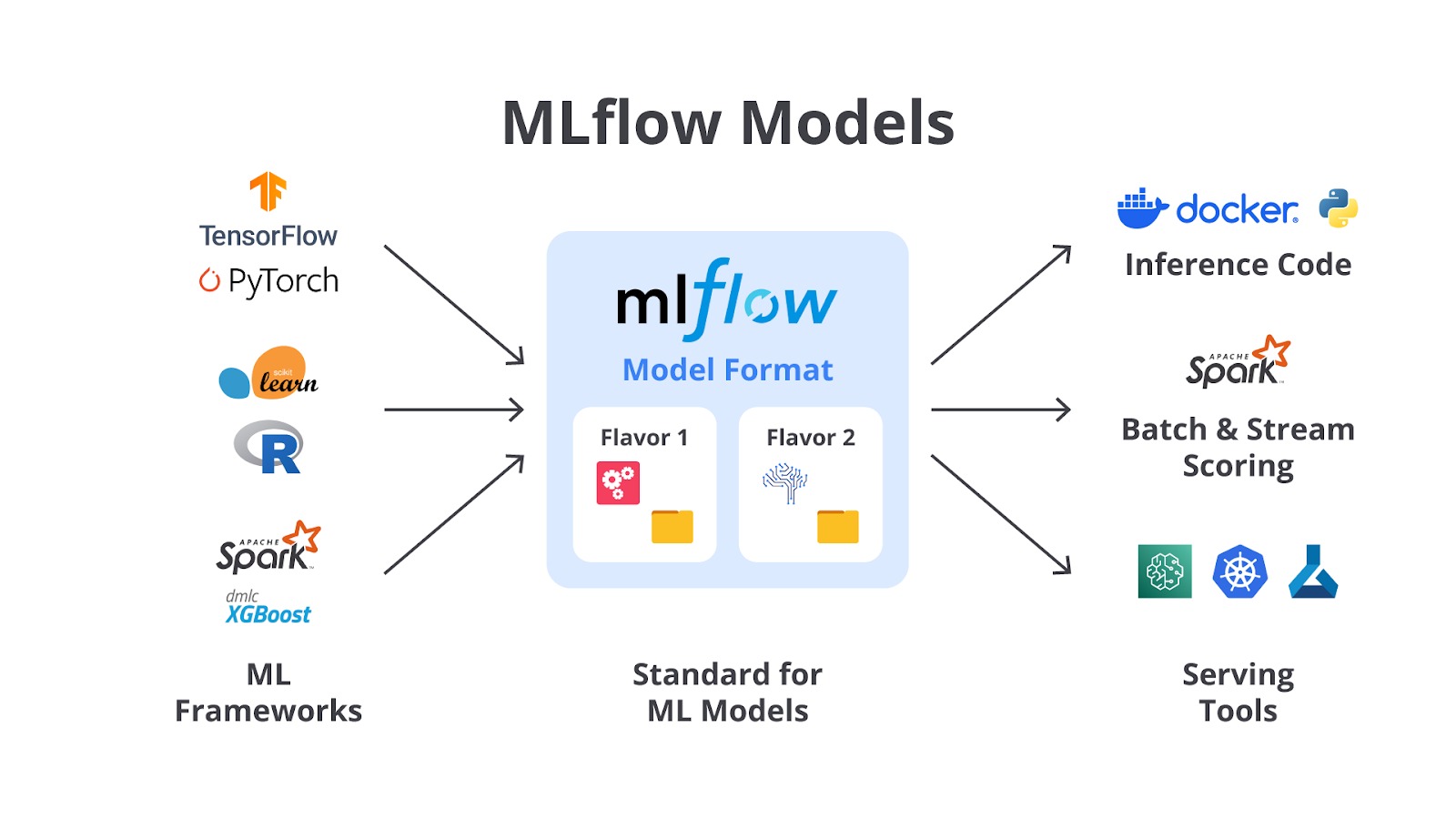 MLflow Models

TensorFlow
PyTorch
scikit learn
R
APACHE Spark
dmlc XGBoost

ML Frameworks

mlflow
Model Format
Flavor 1
Flavor 2

Standard for ML Models

docker
Inference Code

APACHE Spark
Batch & Stream Scoring

Serving Tools